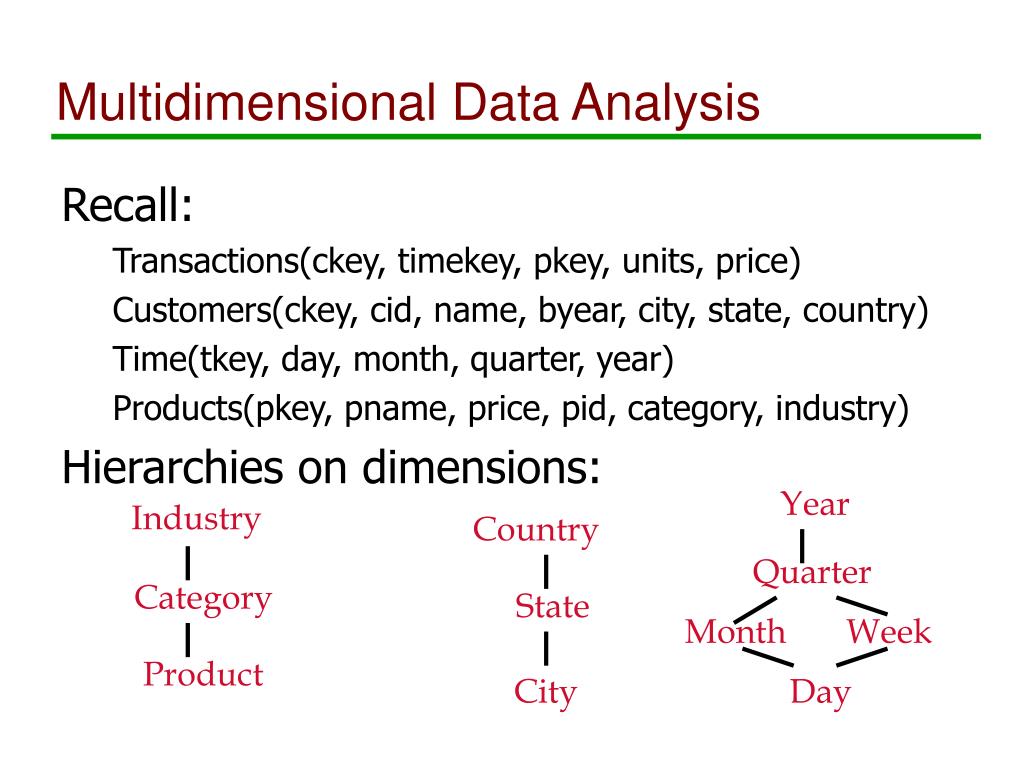 Multidimensional Data Analysis

Recall:

Transactions(ckey, timekey, pkey, units, price)

Customers(ckey, cid, name, byear, city, state, country)

Time(tkey, day, month, quarter, year)

Products(pkey, pname, price, pid, category, industry)

Hierarchies on dimensions:

Industry
Category
Product

Country
State
City

Year
Quarter
Month
Week
Day